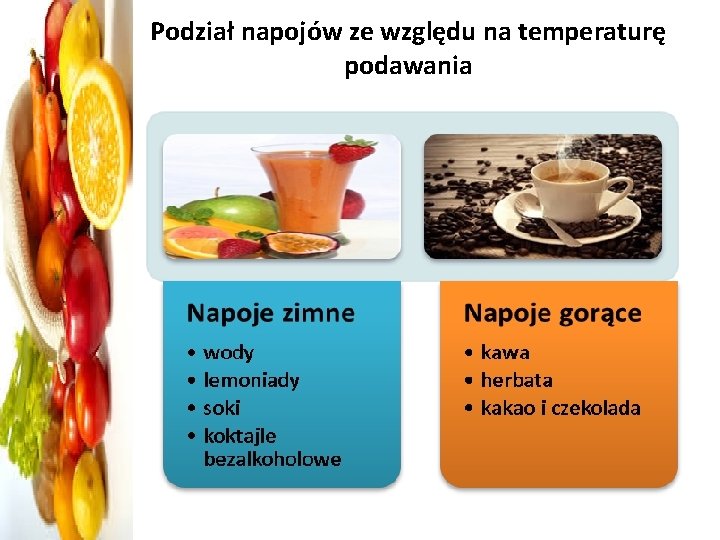 Podział napojów ze względu na temperaturę podawania

Napoje zimne
• wody
• lemoniady
• soki
• koktajle bezalkoholowe

Napoje gorące
• kawa
• herbata
• kakao i czekolada